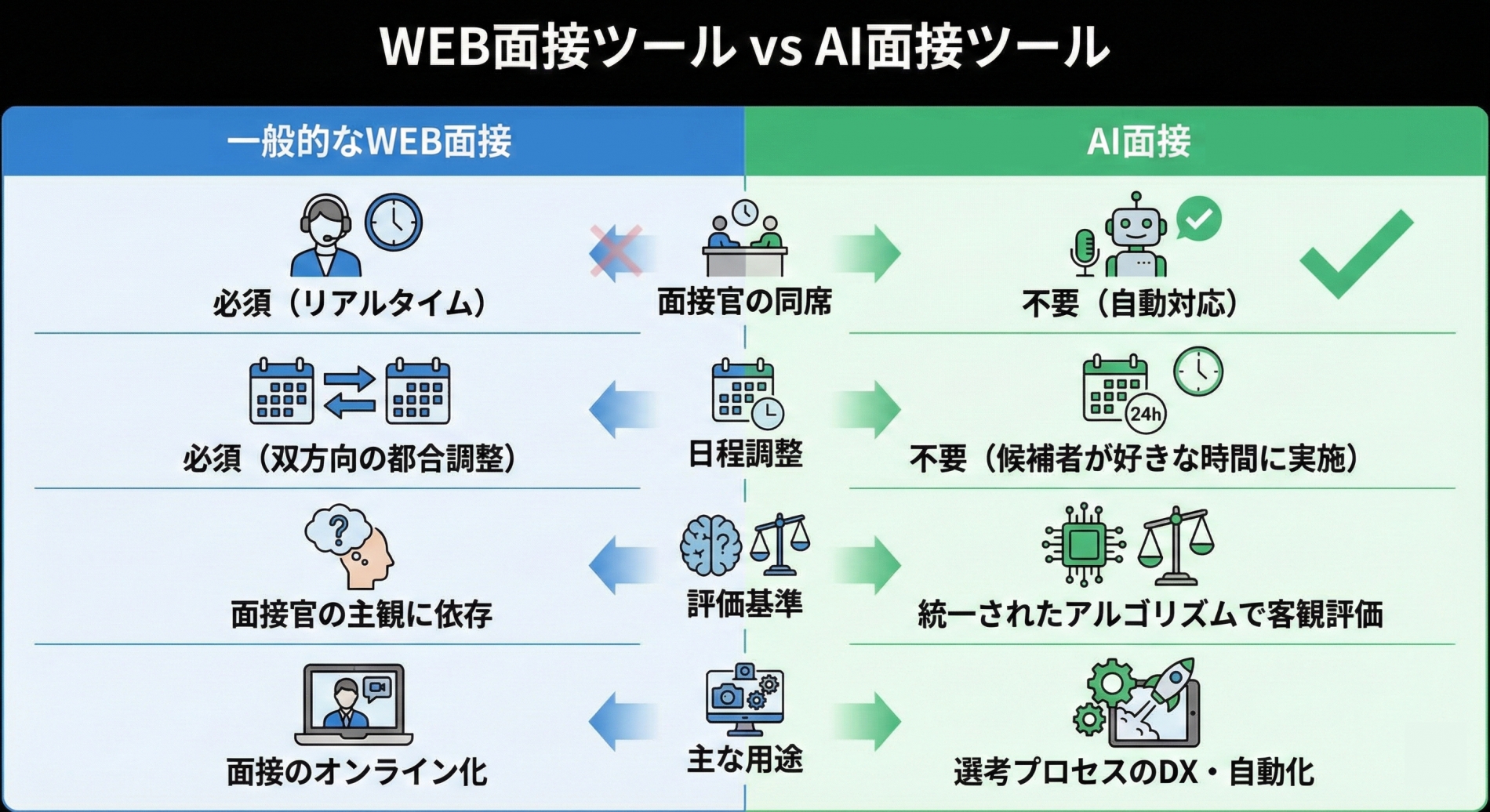 WEB面接ツール vs AI面接ツール

| 一般的なWEB面接 | | AI面接 |
|---|---|---|
| 必須（リアルタイム） | 面接官の同席 | 不要（自動対応） |
| 必須（双方向の都合調整） | 日程調整 | 不要（候補者が好きな時間に実施） |
| 面接官の主観に依存 | 評価基準 | 統一されたアルゴリズムで客観評価 |
| 面接のオンライン化 | 主な用途 | 選考プロセスのDX・自動化 |

24h